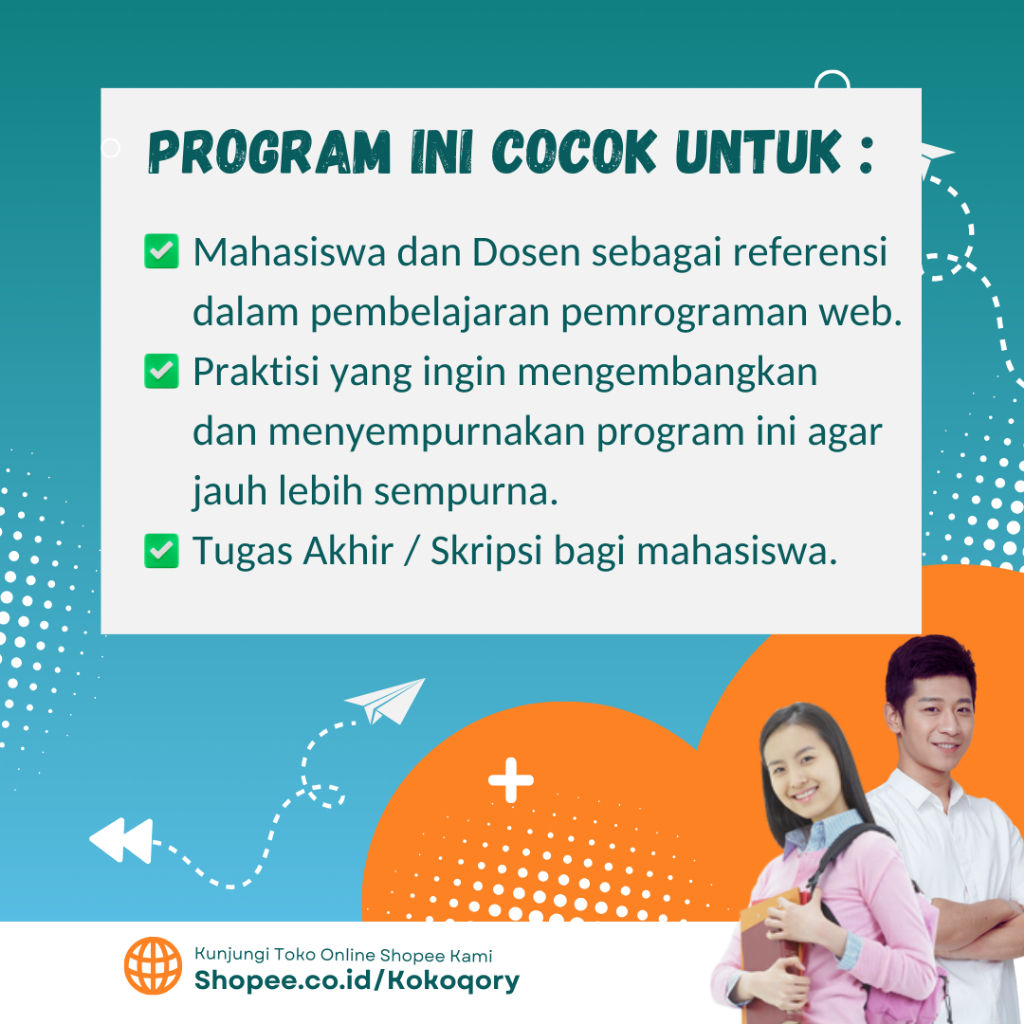 PROGRAM INI COCOK UNTUK :

✅ Mahasiswa dan Dosen sebagai referensi dalam pembelajaran pemrograman web.
✅ Praktisi yang ingin mengembangkan dan menyempurnakan program ini agar jauh lebih sempurna.
✅ Tugas Akhir / Skripsi bagi mahasiswa.

Kunjungi Toko Online Shopee Kami
Shopee.co.id/Kokoqory